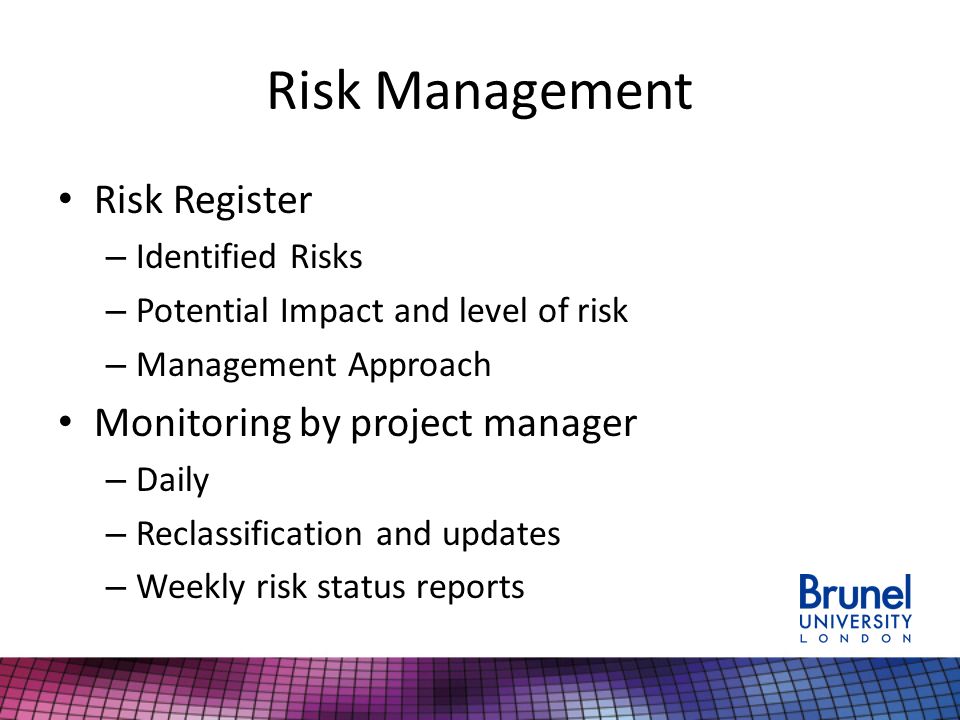 Risk Management

• Risk Register
– Identified Risks
– Potential Impact and level of risk
– Management Approach

• Monitoring by project manager
– Daily
– Reclassification and updates
– Weekly risk status reports

Brunel
UNIVERSITY
LONDON